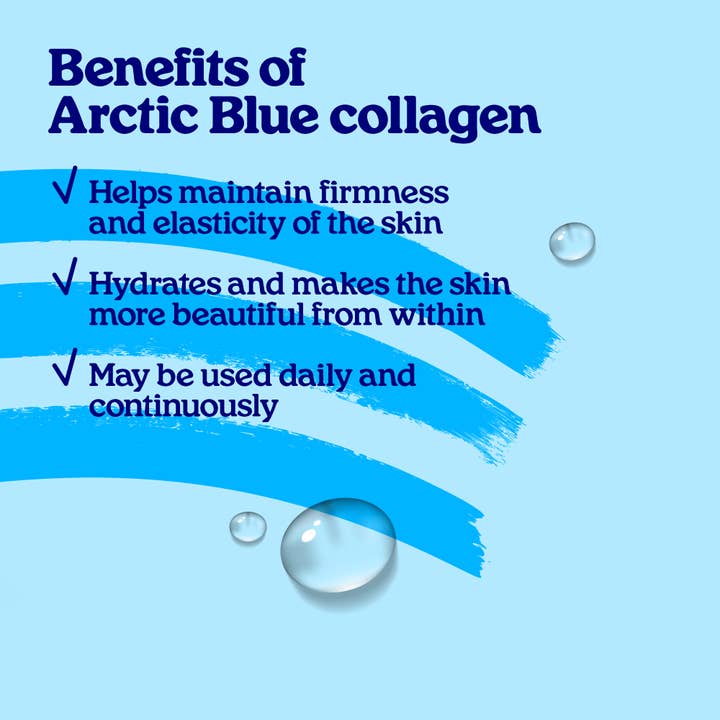 Benefits of Arctic Blue collagen

√ Helps maintain firmness and elasticity of the skin

√ Hydrates and makes the skin more beautiful from within

√ May be used daily and continuously